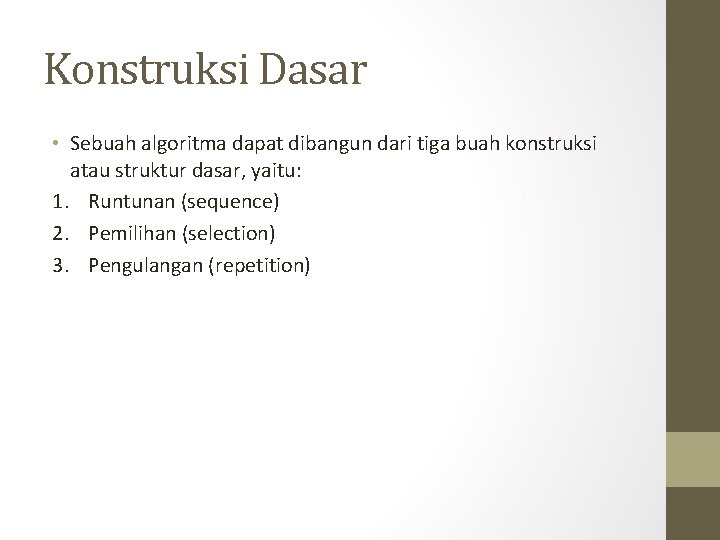 Konstruksi Dasar

• Sebuah algoritma dapat dibangun dari tiga buah konstruksi atau struktur dasar, yaitu:

1. Runtunan (sequence)
2. Pemilihan (selection)
3. Pengulangan (repetition)